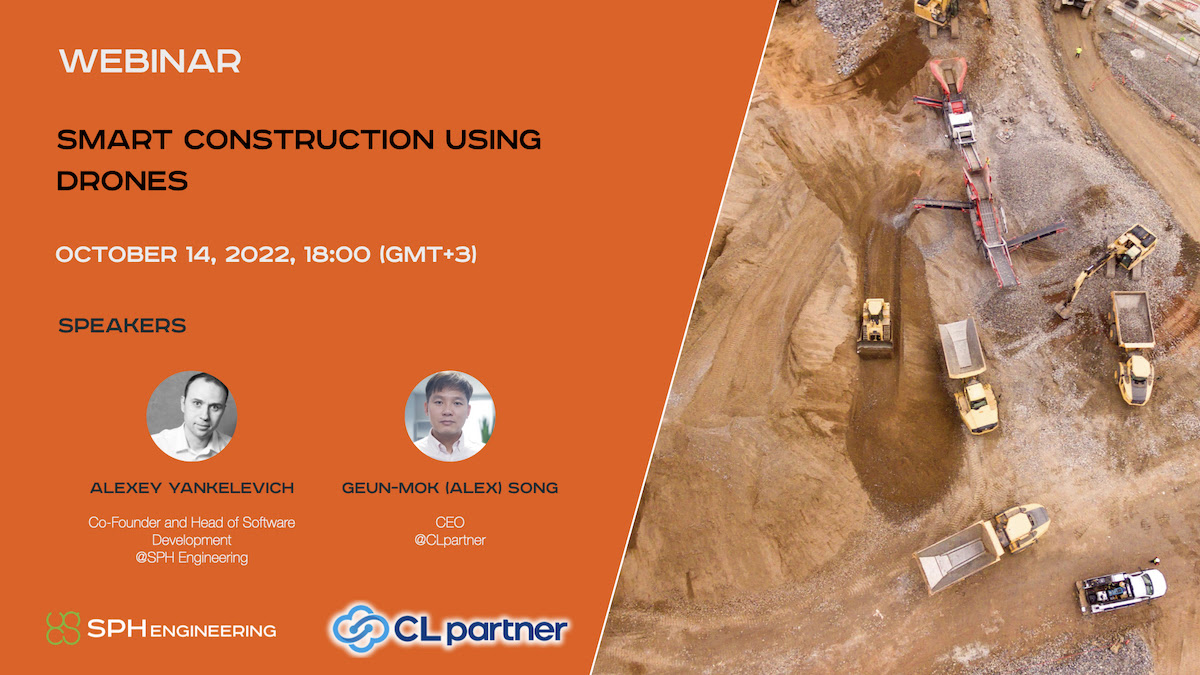 WEBINAR

SMART CONSTRUCTION USING DRONES

OCTOBER 14, 2022, 18:00 (GMT+3)

SPEAKERS

ALEXEY YANKELEVICH

Co-Founder and Head of Software Development
@SPH Engineering

GEUN-MOK (ALEX) SONG

CEO
@CLpartner

SPH ENGINEERING

CL partner